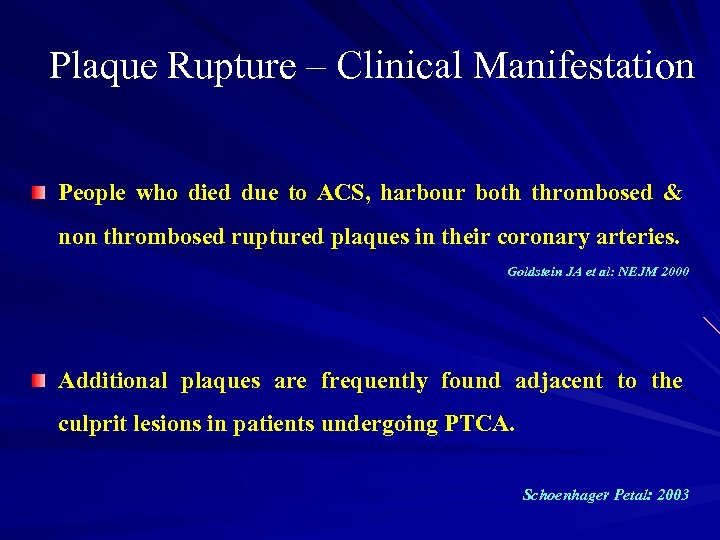 Plaque Rupture – Clinical Manifestation

People who died due to ACS, harbour both thrombosed & non thrombosed ruptured plaques in their coronary arteries.

Goldstein JA et al: NEJM 2000

Additional plaques are frequently found adjacent to the culprit lesions in patients undergoing PTCA.

Schoenhager Petal: 2003